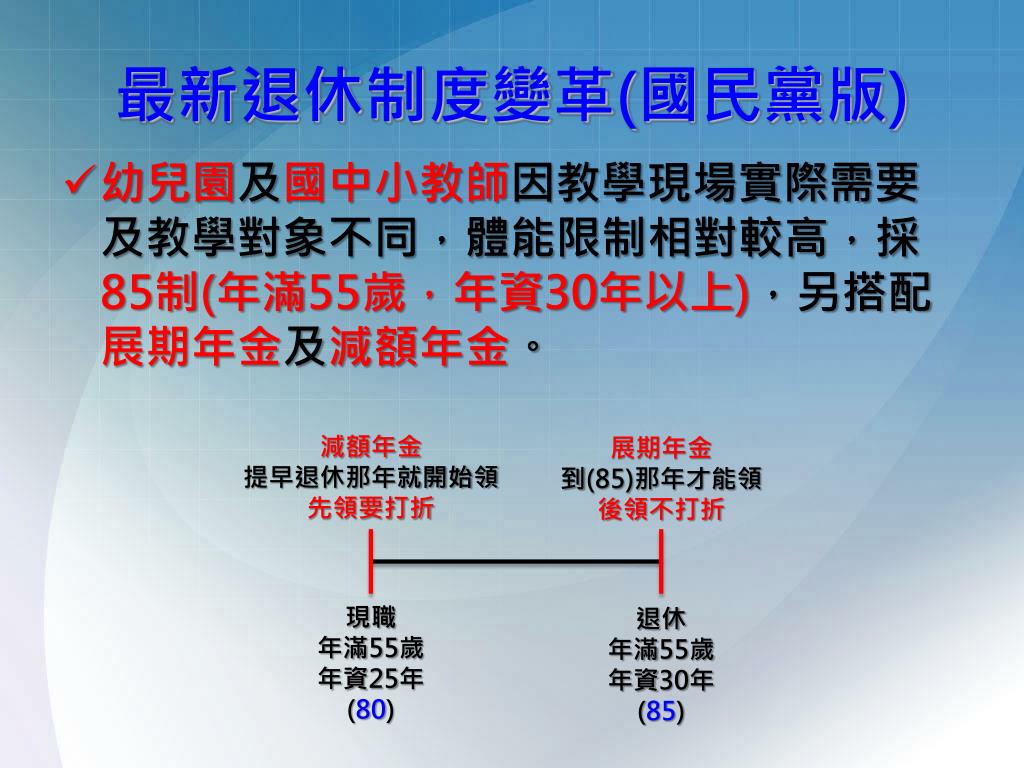 最新退休制度變革(國民黨版)

✓幼兒園及國中小教師因教學現場實際需要及教學對象不同，體能限制相對較高，採85制(年滿55歲，年資30年以上)，另搭配展期年金及減額年金。

減額年金
提早退休那年就開始領
先領要打折

展期年金
到(85)那年才能領
後領不打折

現職
年滿55歲
年資25年
(80)

退休
年滿55歲
年資30年
(85)